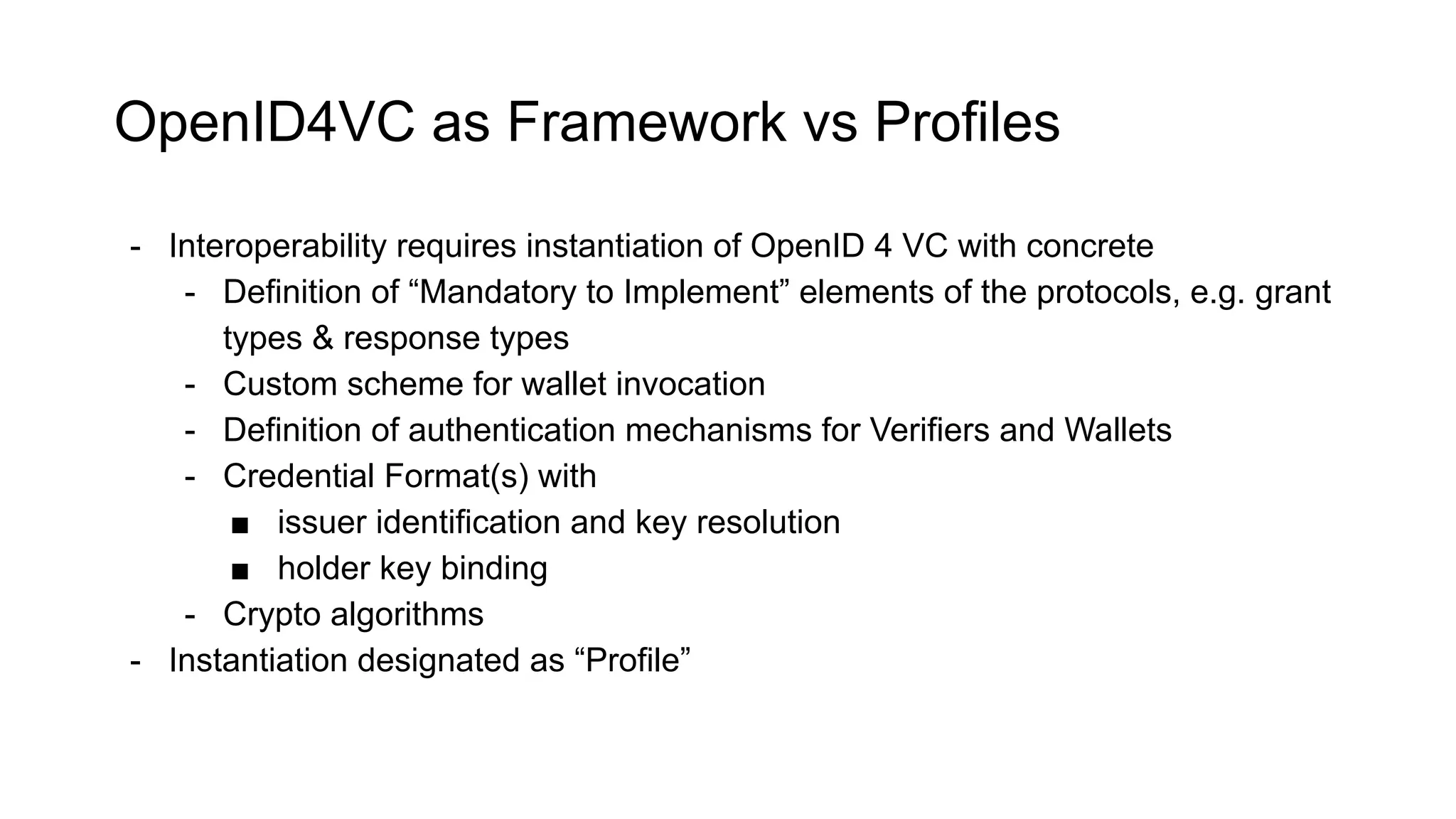 OpenID4VC as Framework vs Profiles

- Interoperability requires instantiation of OpenID 4 VC with concrete
  - Definition of “Mandatory to Implement” elements of the protocols, e.g. grant types & response types
  - Custom scheme for wallet invocation
  - Definition of authentication mechanisms for Verifiers and Wallets
  - Credential Format(s) with
    ■ issuer identification and key resolution
    ■ holder key binding
  - Crypto algorithms
- Instantiation designated as “Profile”